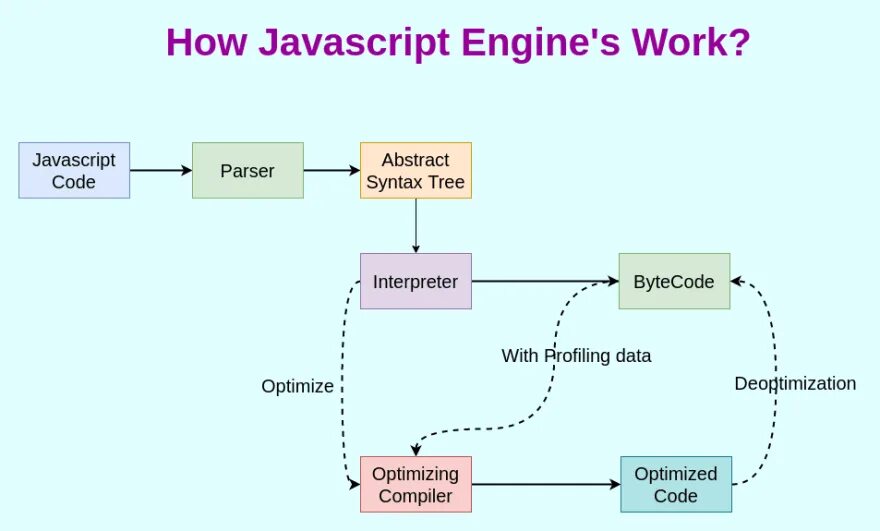 How Javascript Engine's Work?

Javascript Code

Parser

Abstract Syntax Tree

Interpreter

ByteCode

With Profiling data

Optimize

Deoptimization

Optimizing Compiler

Optimized Code